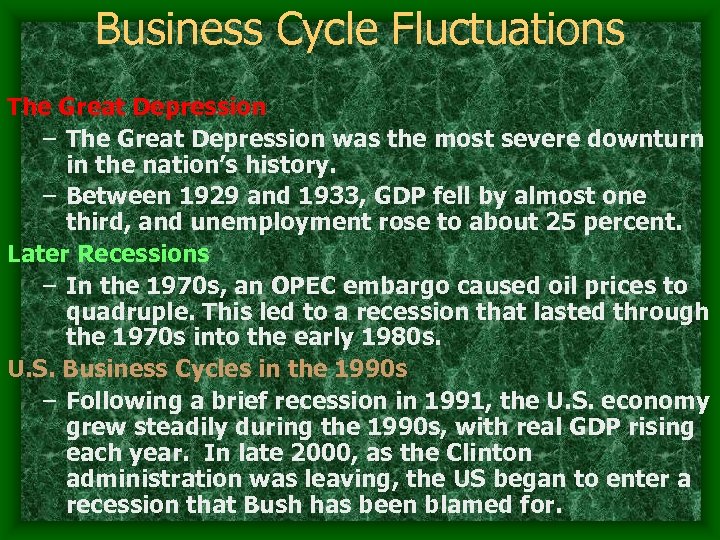 Business Cycle Fluctuations

The Great Depression

– The Great Depression was the most severe downturn in the nation's history.

– Between 1929 and 1933, GDP fell by almost one third, and unemployment rose to about 25 percent.

Later Recessions

– In the 1970s, an OPEC embargo caused oil prices to quadruple. This led to a recession that lasted through the 1970s into the early 1980s.

U.S. Business Cycles in the 1990s

– Following a brief recession in 1991, the U.S. economy grew steadily during the 1990s, with real GDP rising each year. In late 2000, as the Clinton administration was leaving, the US began to enter a recession that Bush has been blamed for.